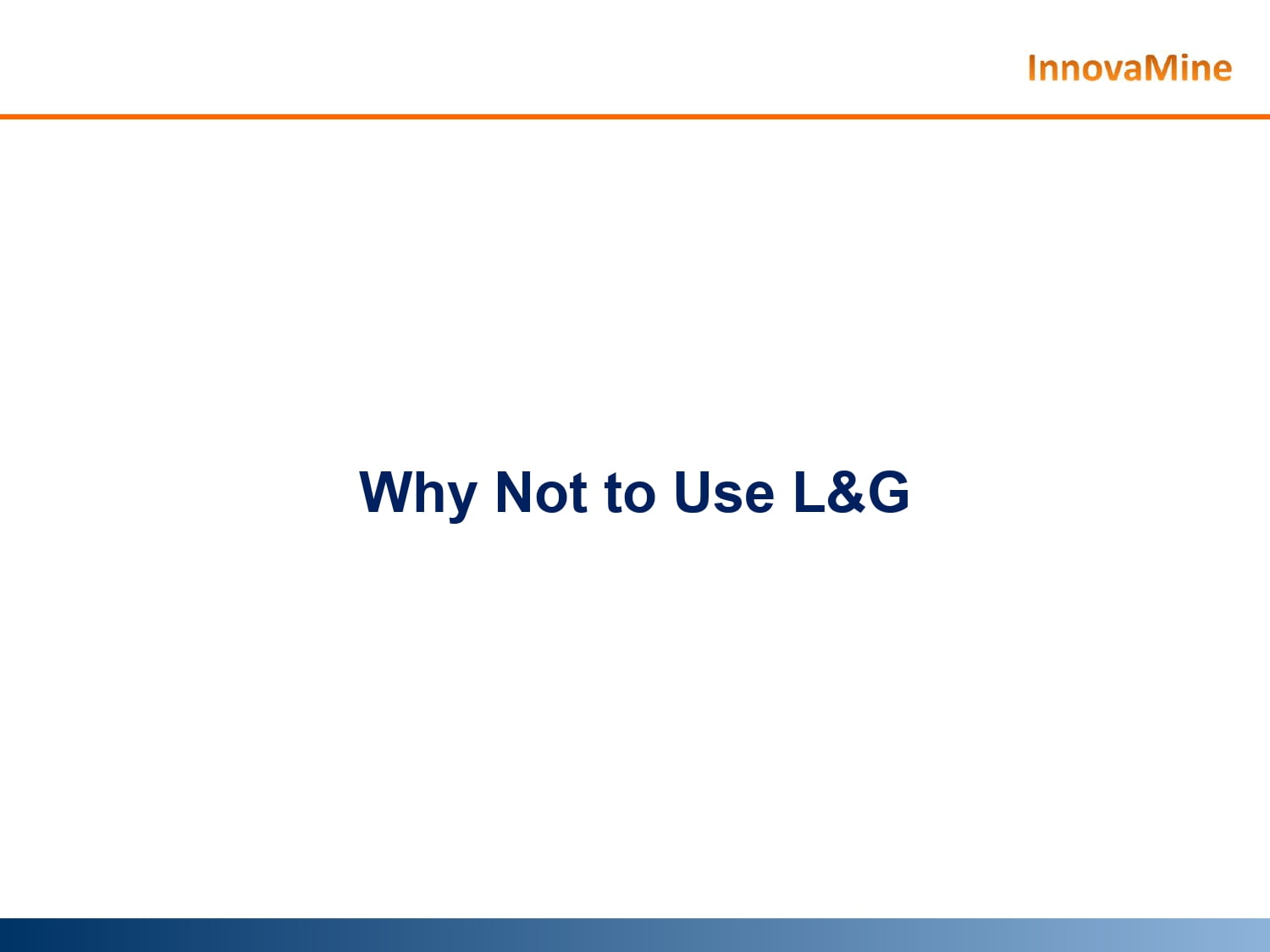 InnovaMine

Why Not to Use L&G